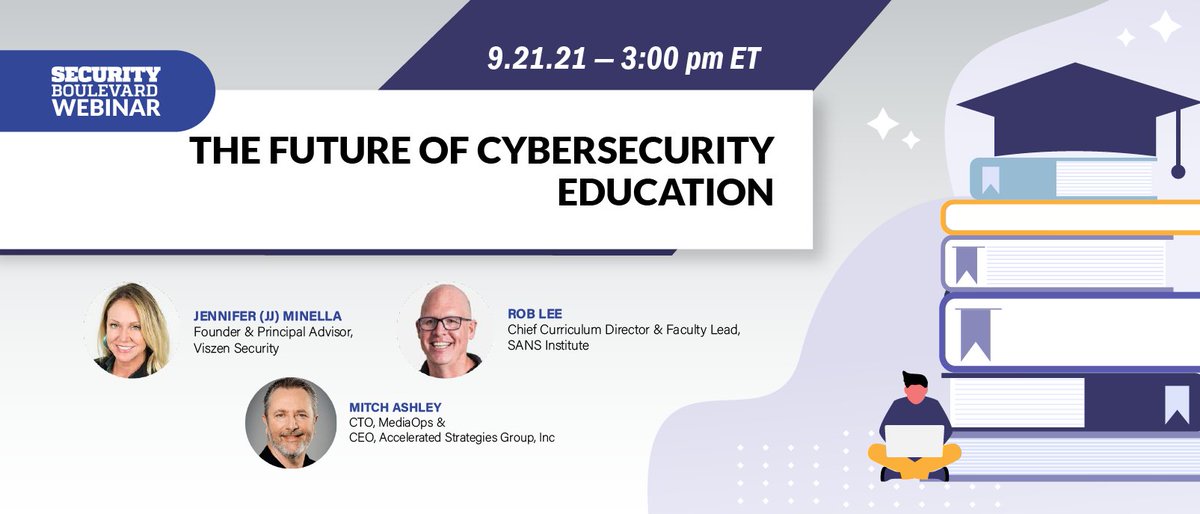 SECURITY BOULEVARD WEBINAR

9.21.21 — 3:00 pm ET

THE FUTURE OF CYBERSECURITY EDUCATION

JENNIFER (JJ) MINELLA
Founder & Principal Advisor, Viszen Security

ROB LEE
Chief Curriculum Director & Faculty Lead, SANS Institute

MITCH ASHLEY
CTO, MediaOps & CEO, Accelerated Strategies Group, Inc